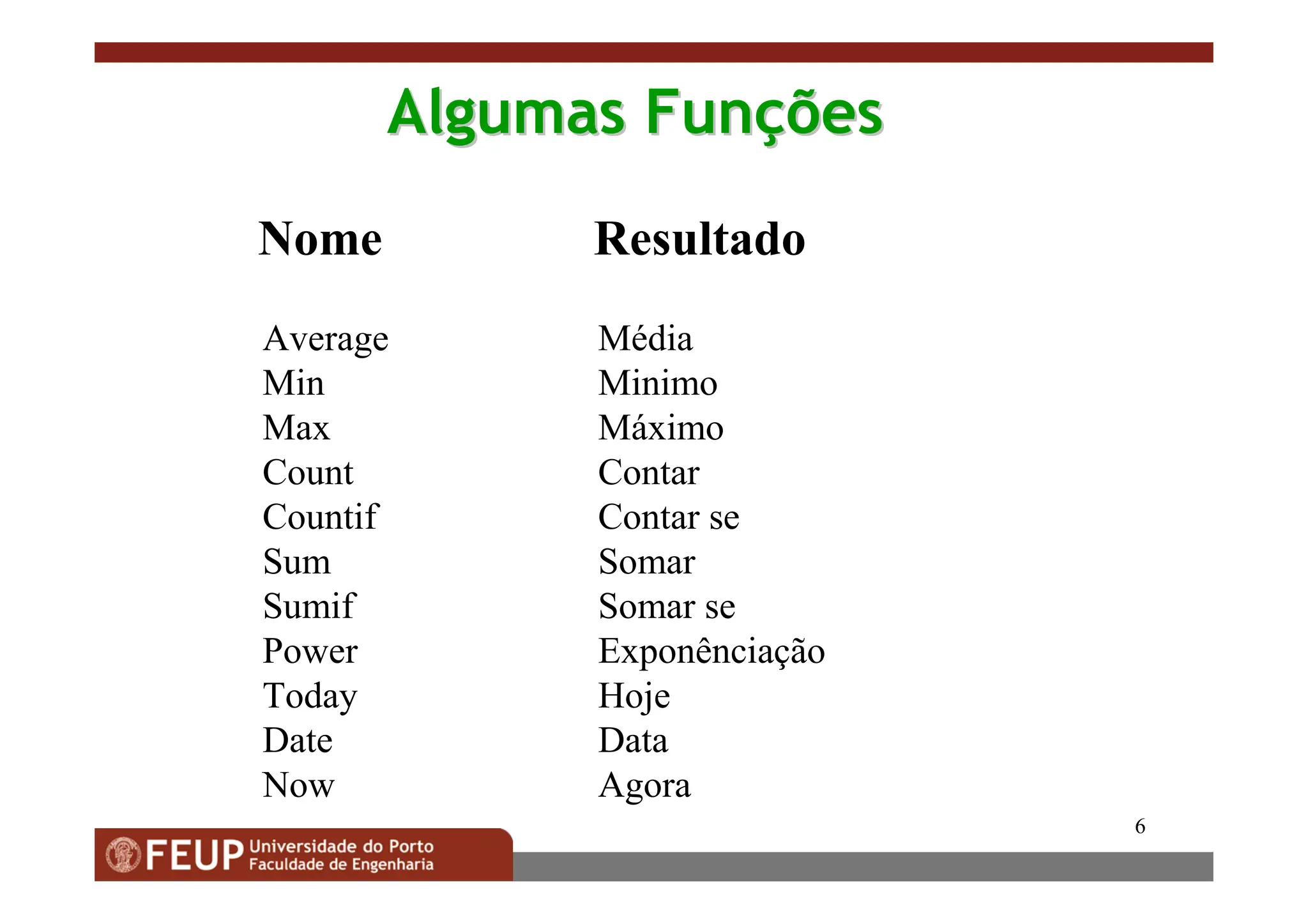 Algumas Funções

| Nome | Resultado |
|---|---|
| Average | Média |
| Min | Minimo |
| Max | Máximo |
| Count | Contar |
| Countif | Contar se |
| Sum | Somar |
| Sumif | Somar se |
| Power | Exponênciação |
| Today | Hoje |
| Date | Data |
| Now | Agora |

6

FEUP Universidade do Porto Faculdade de Engenharia